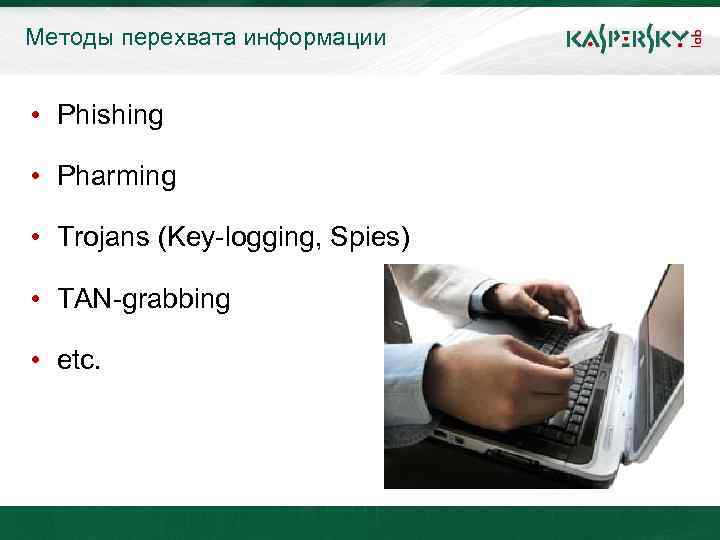 Методы перехвата информации

KASPERSKY lab

• Phishing

• Pharming

• Trojans (Key-logging, Spies)

• TAN-grabbing

• etc.